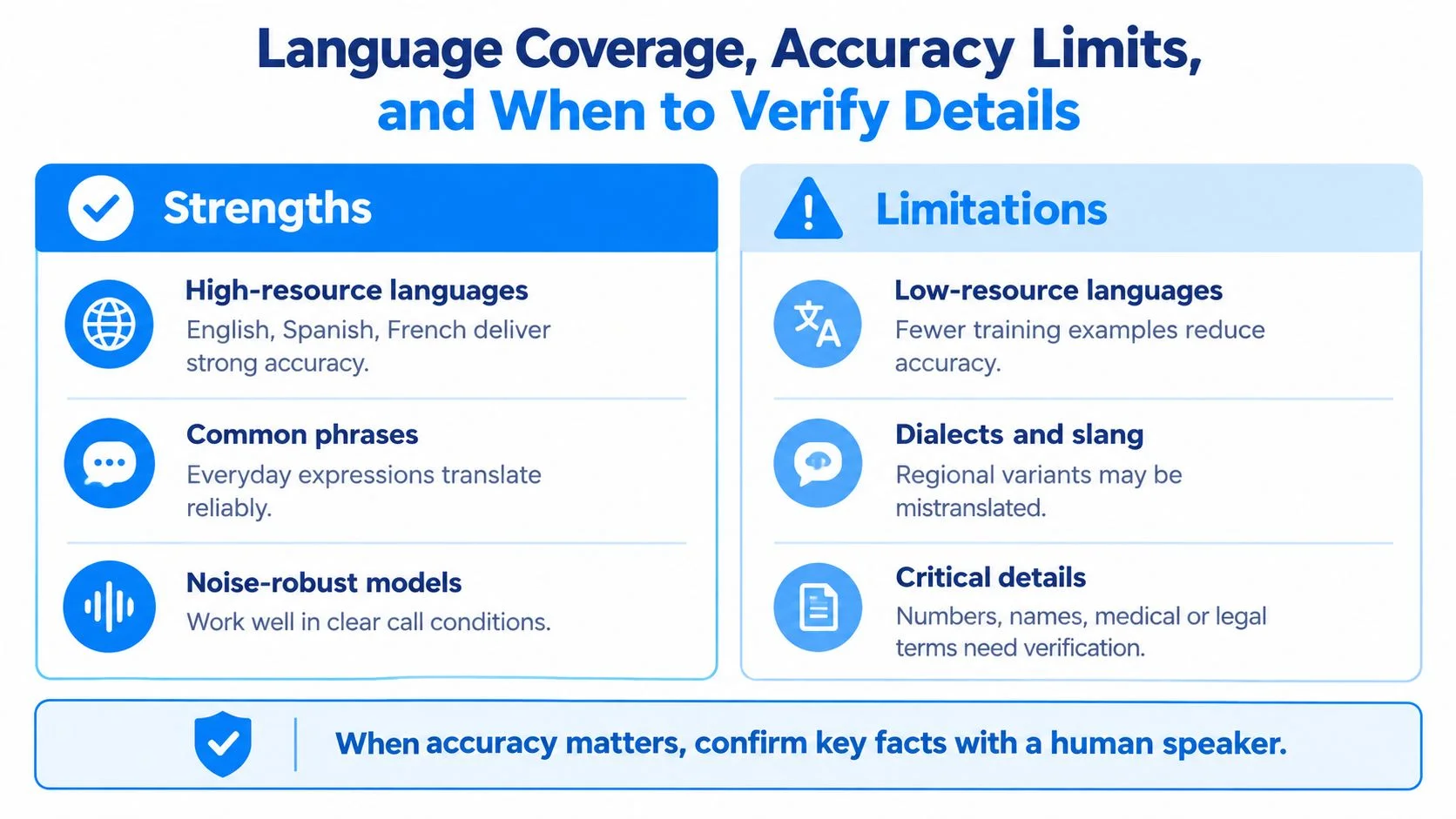 Language Coverage, Accuracy Limits, and When to Verify Details

Strengths

High-resource languages
English, Spanish, French deliver strong accuracy.

Common phrases
Everyday expressions translate reliably.

Noise-robust models
Work well in clear call conditions.

Limitations

Low-resource languages
Fewer training examples reduce accuracy.

Dialects and slang
Regional variants may be mistranslated.

Critical details
Numbers, names, medical or legal terms need verification.

When accuracy matters, confirm key facts with a human speaker.